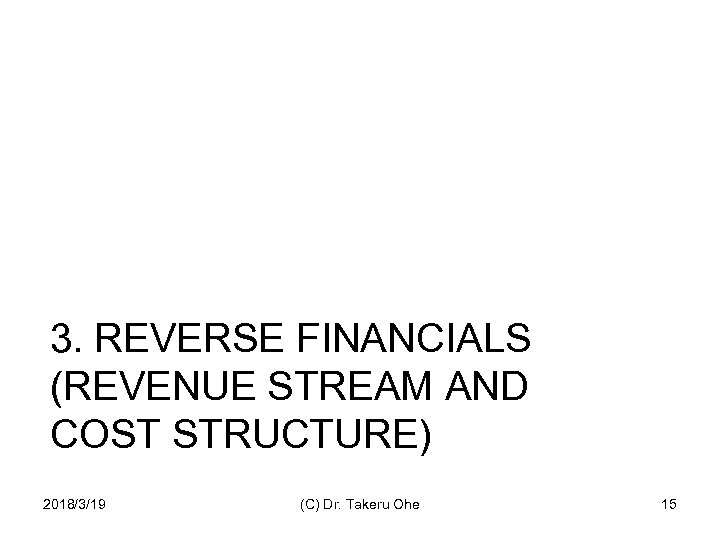 3. REVERSE FINANCIALS (REVENUE STREAM AND COST STRUCTURE)

2018/3/19

(C) Dr. Takeru Ohe

15